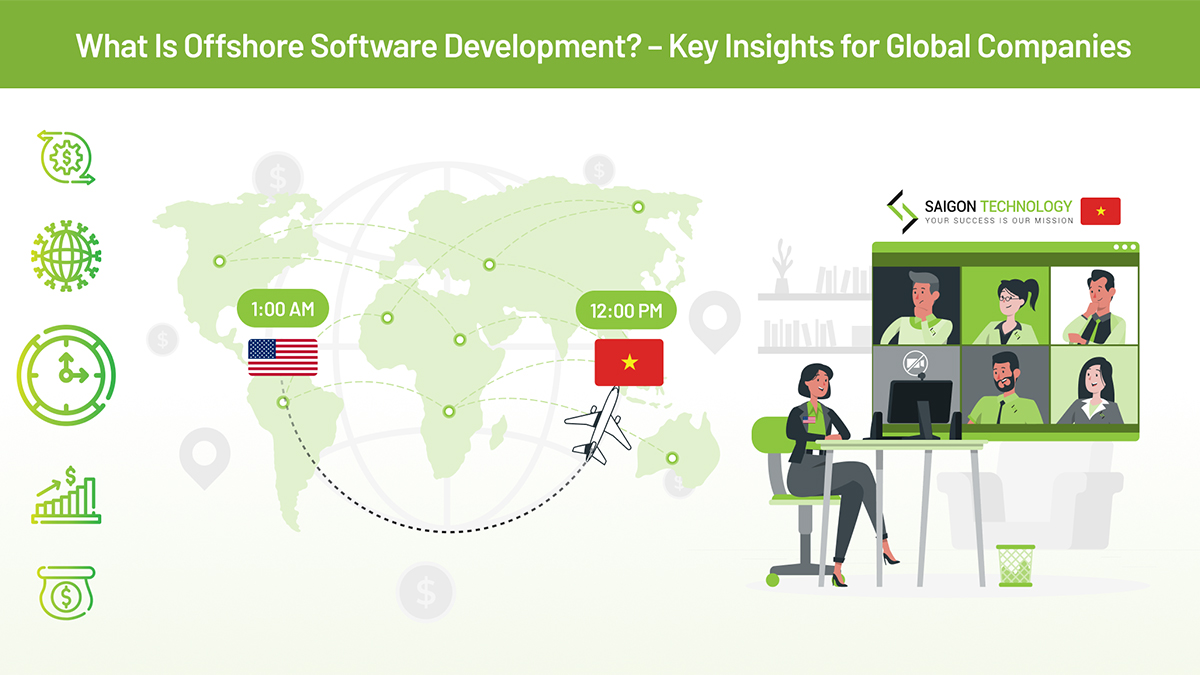 What Is Offshore Software Development? – Key Insights for Global Companies

1:00 AM

12:00 PM

SAIGON TECHNOLOGY
YOUR SUCCESS IS OUR MISSION